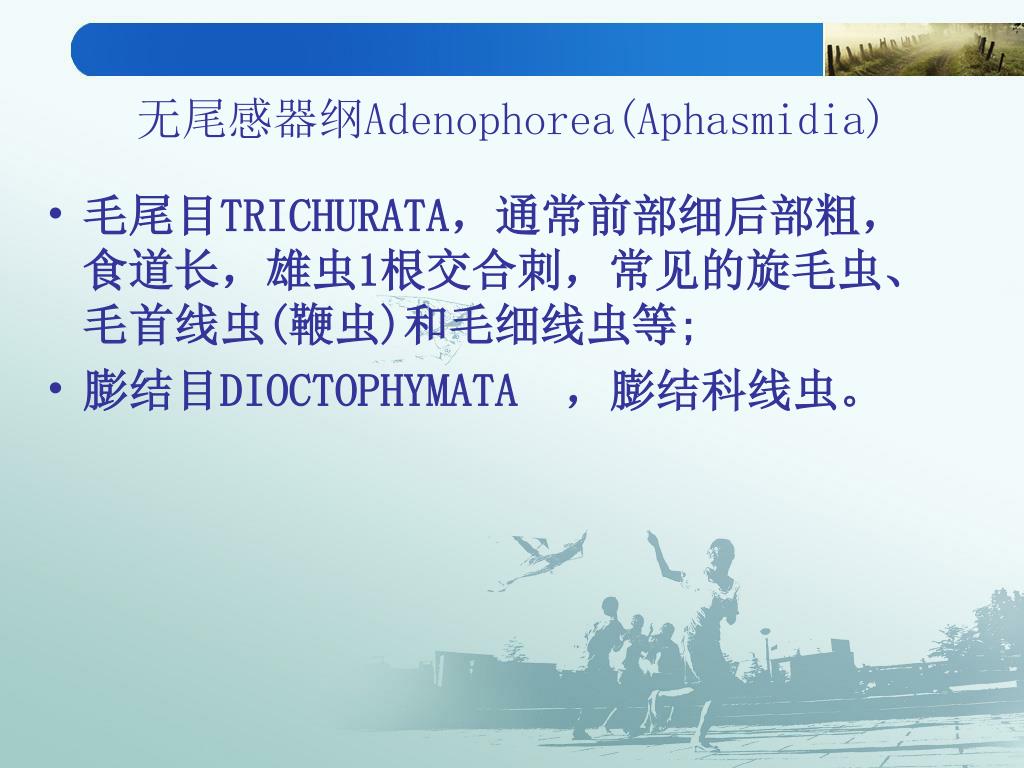 无尾感器纲Adenophorea(Aphasmidia)

• 毛尾目TRICHURATA，通常前部细后部粗，食道长，雄虫1根交合刺，常见的旋毛虫、毛首线虫(鞭虫)和毛细线虫等;
• 膨结目DIOCTOPHYMATA ，膨结科线虫。